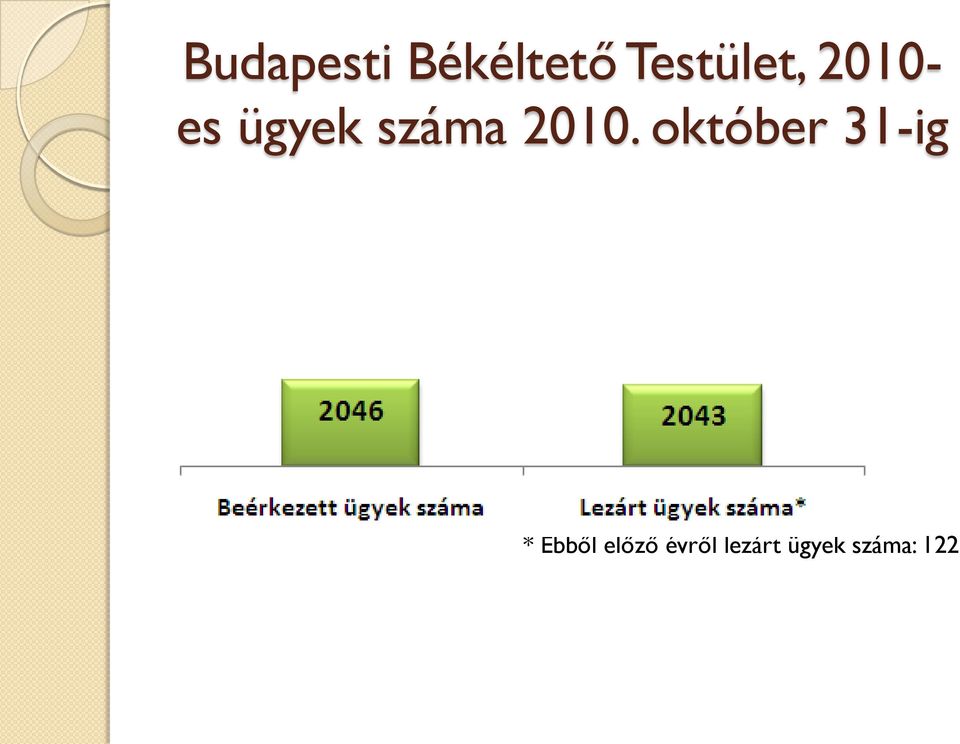 Budapesti Békéltető Testület, 2010-es ügyek száma 2010. október 31-ig

2046

2043

Beérkezett ügyek száma

Lezárt ügyek száma*

* Ebből előző évről lezárt ügyek száma: 122